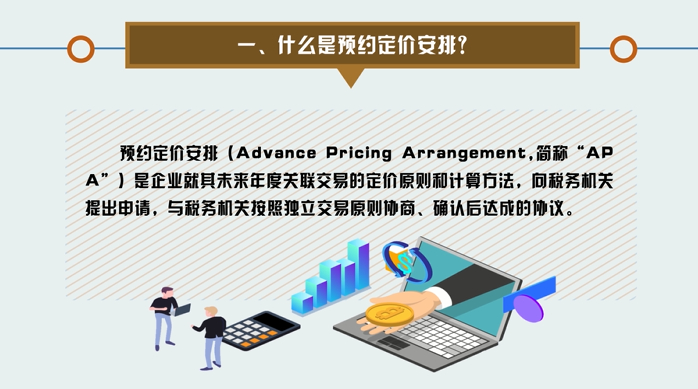 一、什么是预约定价安排?

预约定价安排（Advance Pricing Arrangement,简称“APA”）是企业就其未来年度关联交易的定价原则和计算方法，向税务机关提出申请，与税务机关按照独立交易原则协商、确认后达成的协议。